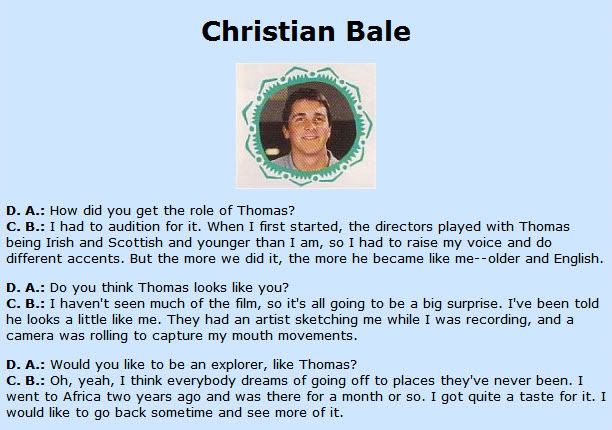 Christian Bale

D. A.: How did you get the role of Thomas?
C. B.: I had to audition for it. When I first started, the directors played with Thomas being Irish and Scottish and younger than I am, so I had to raise my voice and do different accents. But the more we did it, the more he became like me--older and English.

D. A.: Do you think Thomas looks like you?
C. B.: I haven't seen much of the film, so it's all going to be a big surprise. I've been told he looks a little like me. They had an artist sketching me while I was recording, and a camera was rolling to capture my mouth movements.

D. A.: Would you like to be an explorer, like Thomas?
C. B.: Oh, yeah, I think everybody dreams of going off to places they've never been. I went to Africa two years ago and was there for a month or so. I got quite a taste for it. I would like to go back sometime and see more of it.